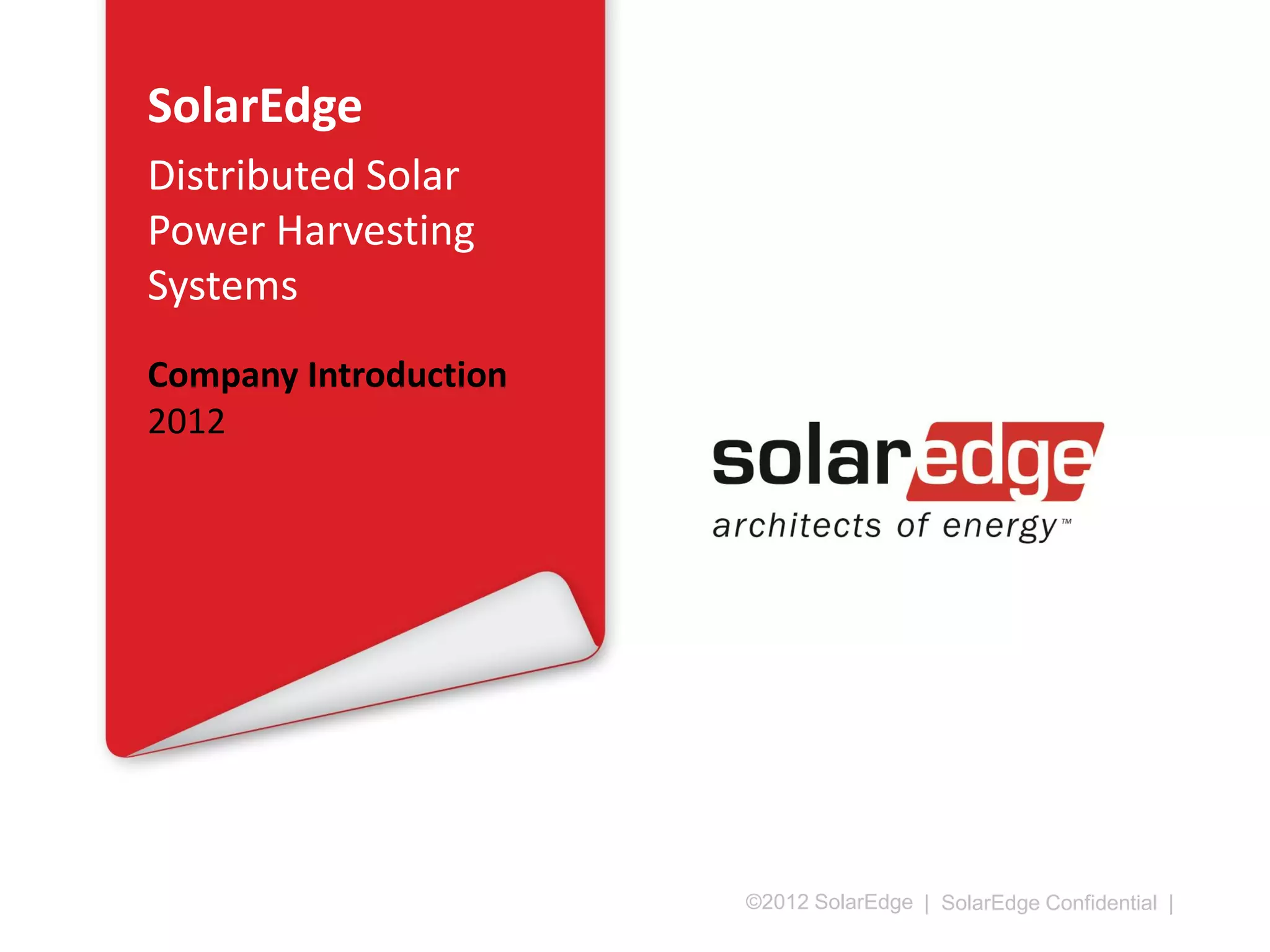 SolarEdge

Distributed Solar Power Harvesting Systems

Company Introduction
2012

solaredge
architects of energy™

©2012 SolarEdge | SolarEdge Confidential |